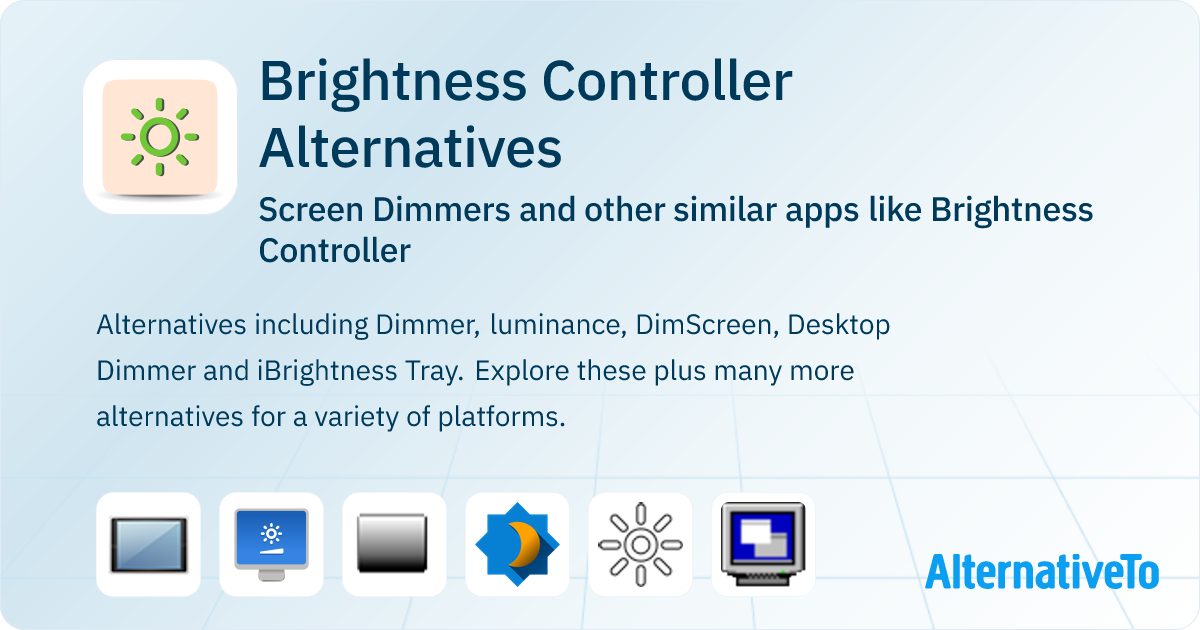 Brightness Controller Alternatives

Screen Dimmers and other similar apps like Brightness Controller

Alternatives including Dimmer, luminance, DimScreen, Desktop Dimmer and iBrightness Tray. Explore these plus many more alternatives for a variety of platforms.

AlternativeTo